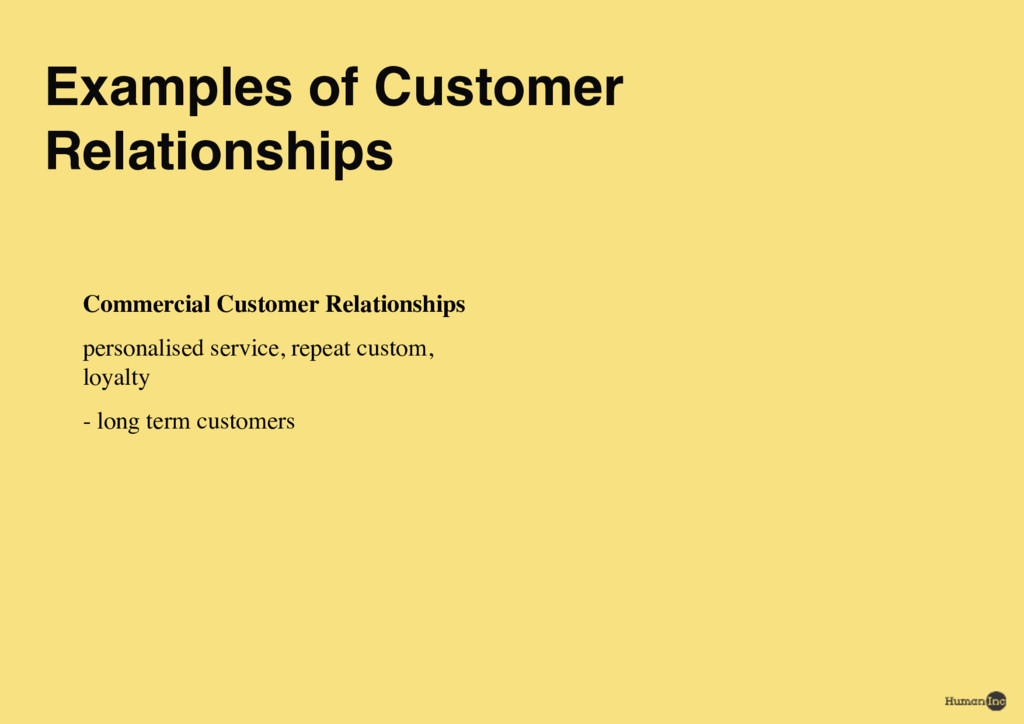 Examples of Customer Relationships

Commercial Customer Relationships

personalised service, repeat custom, loyalty

- long term customers

Human Inc